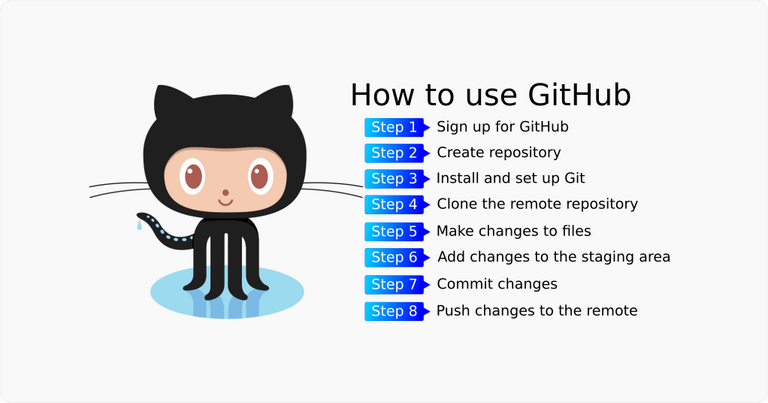 How to use GitHub

Step 1 Sign up for GitHub

Step 2 Create repository

Step 3 Install and set up Git

Step 4 Clone the remote repository

Step 5 Make changes to files

Step 6 Add changes to the staging area

Step 7 Commit changes

Step 8 Push changes to the remote